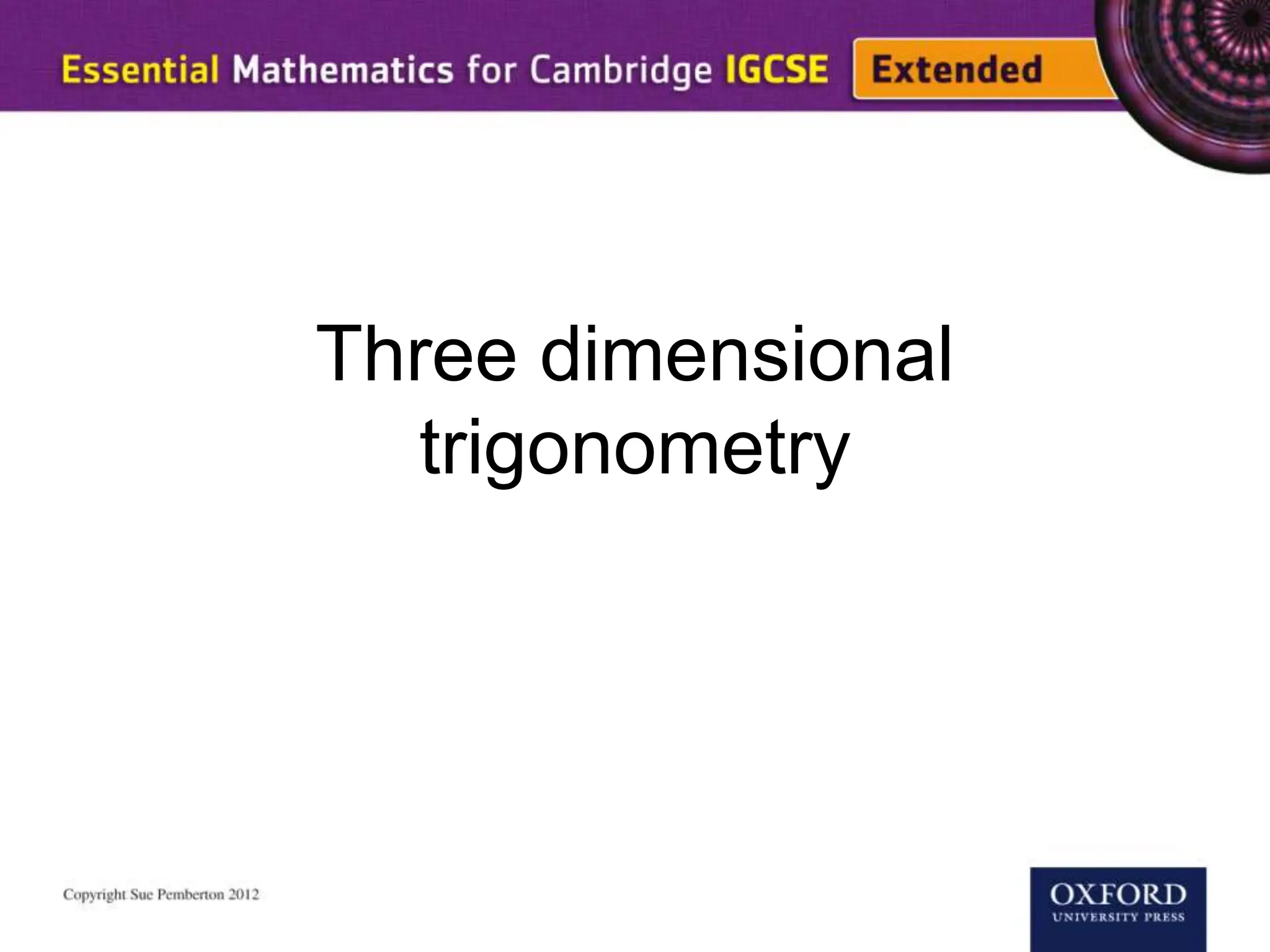 Essential Mathematics for Cambridge IGCSE Extended

Three dimensional trigonometry

Copyright Sue Pemberton 2012

OXFORD
UNIVERSITY PRESS